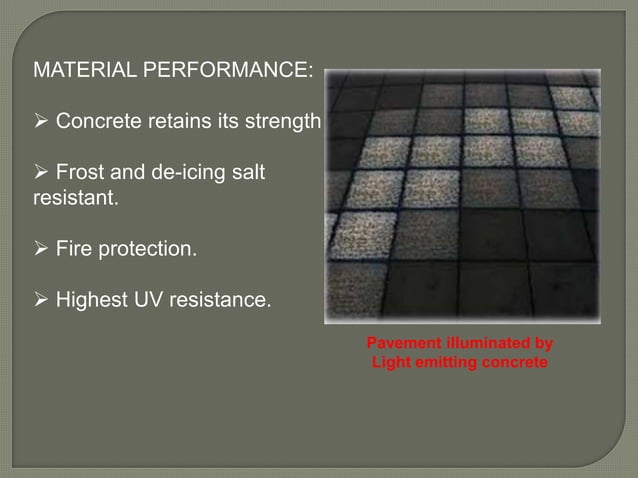 MATERIAL PERFORMANCE:

➢ Concrete retains its strength

➢ Frost and de-icing salt resistant.

➢ Fire protection.

➢ Highest UV resistance.

Pavement illuminated by Light emitting concrete